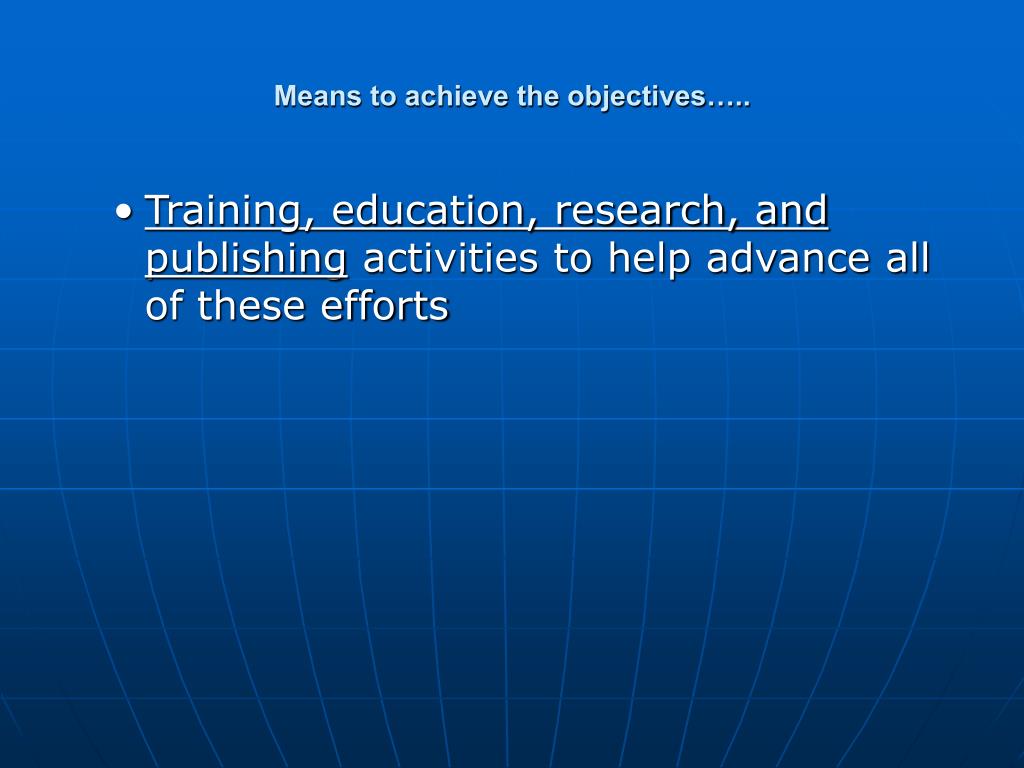 Means to achieve the objectives…..

• Training, education, research, and publishing activities to help advance all of these efforts